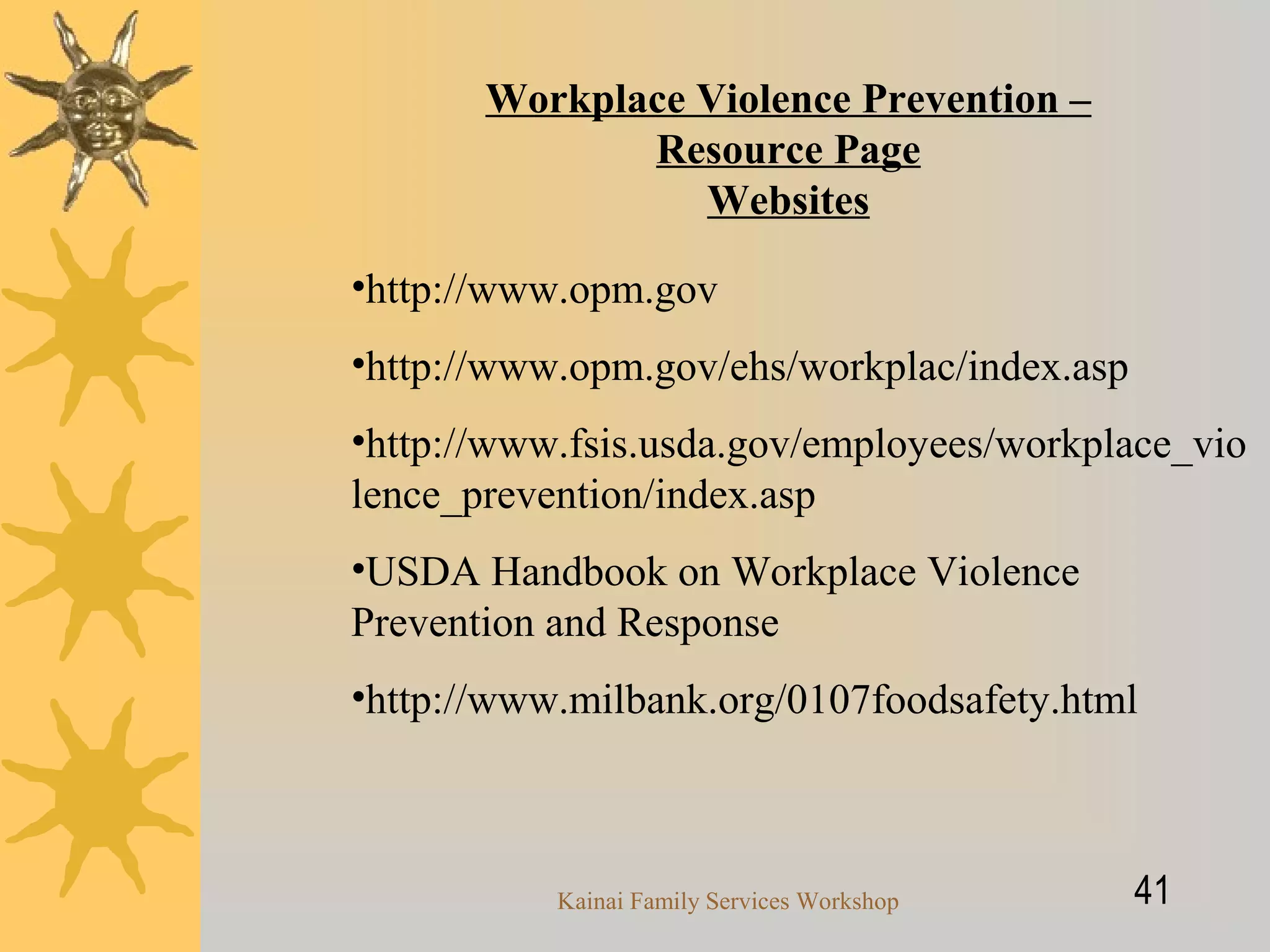 Workplace Violence Prevention – Resource Page
Websites

•http://www.opm.gov

•http://www.opm.gov/ehs/workplac/index.asp

•http://www.fsis.usda.gov/employees/workplace_violence_prevention/index.asp

•USDA Handbook on Workplace Violence Prevention and Response

•http://www.milbank.org/0107foodsafety.html

Kainai Family Services Workshop

41